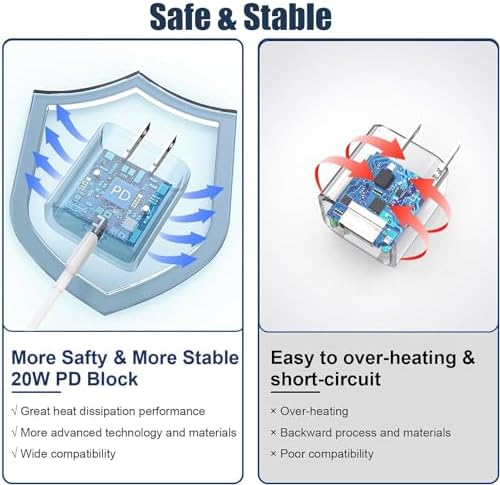 Safe & Stable

PD

More Safty & More Stable 20W PD Block

√ Great heat dissipation performance

√ More advanced technology and materials

√ Wide compatibility

Easy to over-heating & short-circuit

× Over-heating

× Backward process and materials

× Poor compatibility